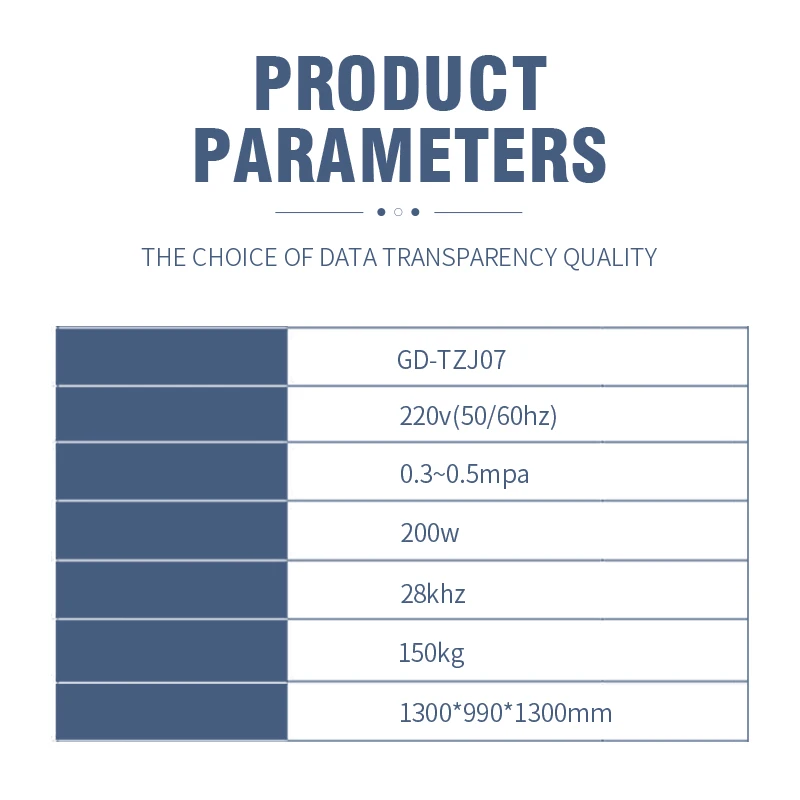 PRODUCT PARAMETERS

THE CHOICE OF DATA TRANSPARENCY QUALITY

| | |
|---|---|
| | GD-TZJ07 |
| | 220v(50/60hz) |
| | 0.3~0.5mpa |
| | 200w |
| | 28khz |
| | 150kg |
| | 1300*990*1300mm |